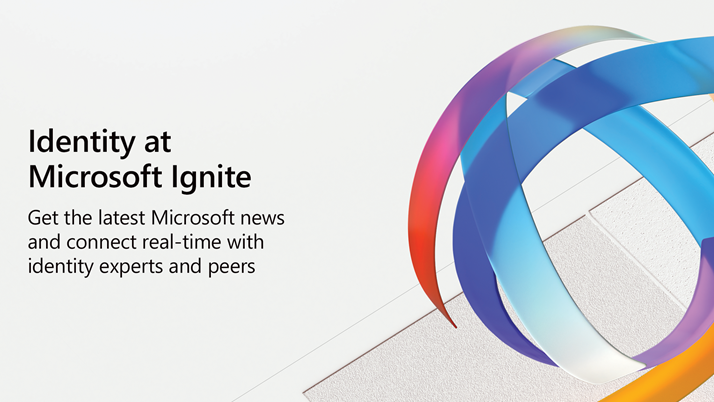 Identity at Microsoft Ignite

Get the latest Microsoft news and connect real-time with identity experts and peers